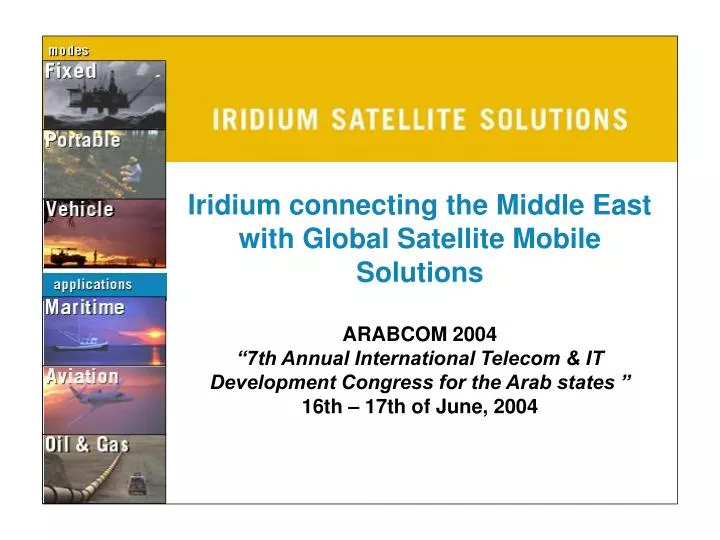 modes
Fixed
Portable
Vehicle
applications
Maritime
Aviation
Oil & Gas

IRIDIUM SATELLITE SOLUTIONS

Iridium connecting the Middle East with Global Satellite Mobile Solutions

ARABCOM 2004
“7th Annual International Telecom & IT Development Congress for the Arab states ”
16th – 17th of June, 2004